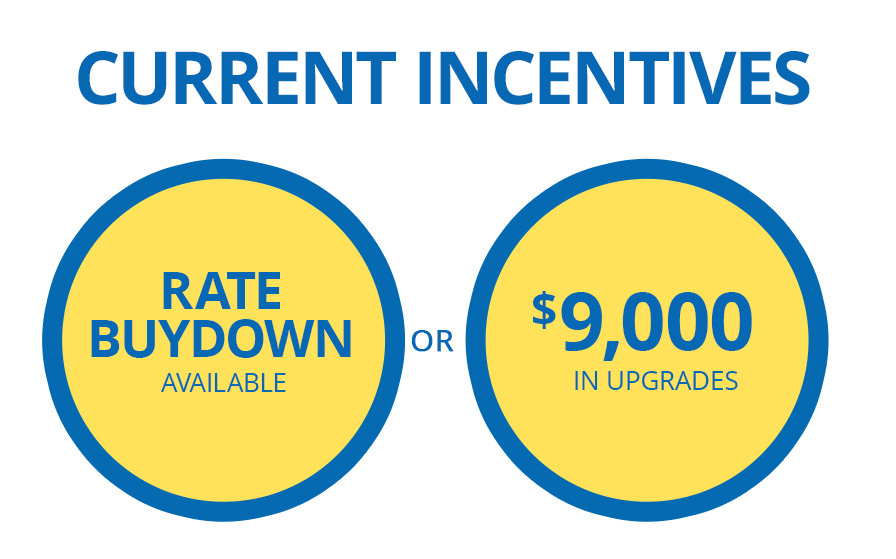 CURRENT INCENTIVES

RATE BUYDOWN AVAILABLE

OR

$9,000 IN UPGRADES